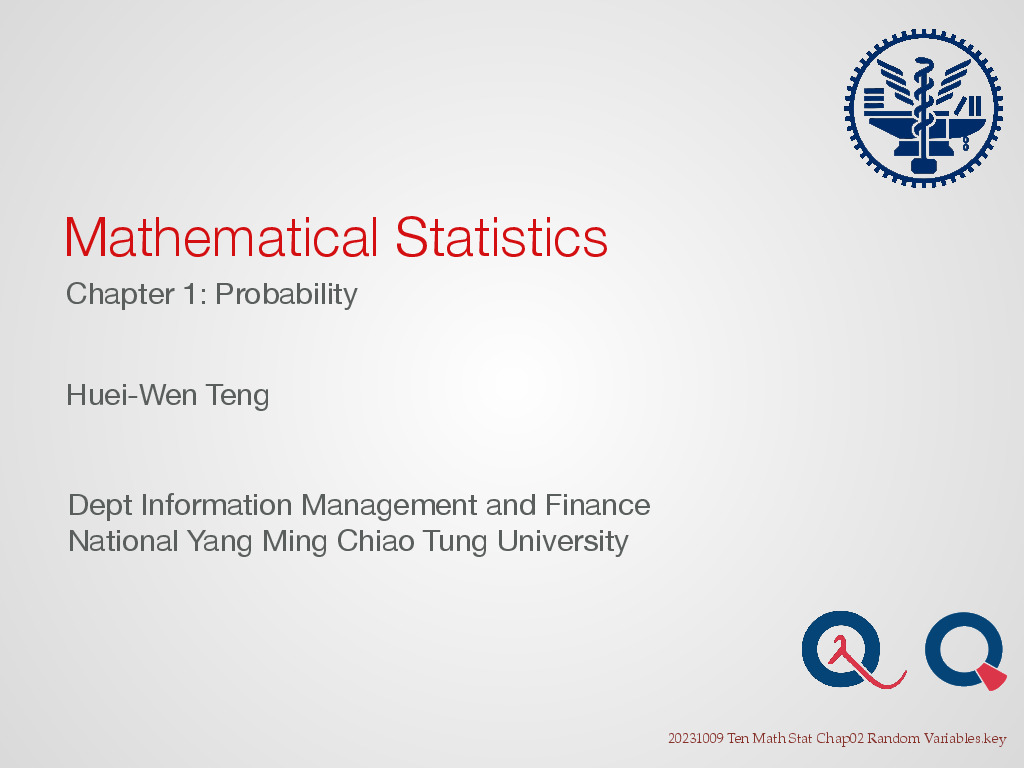 Mathematical Statistics

Chapter 1: Probability

Huei-Wen Teng

Dept Information Management and Finance
National Yang Ming Chiao Tung University

20231009 Ten Math Stat Chap02 Random Variables.key